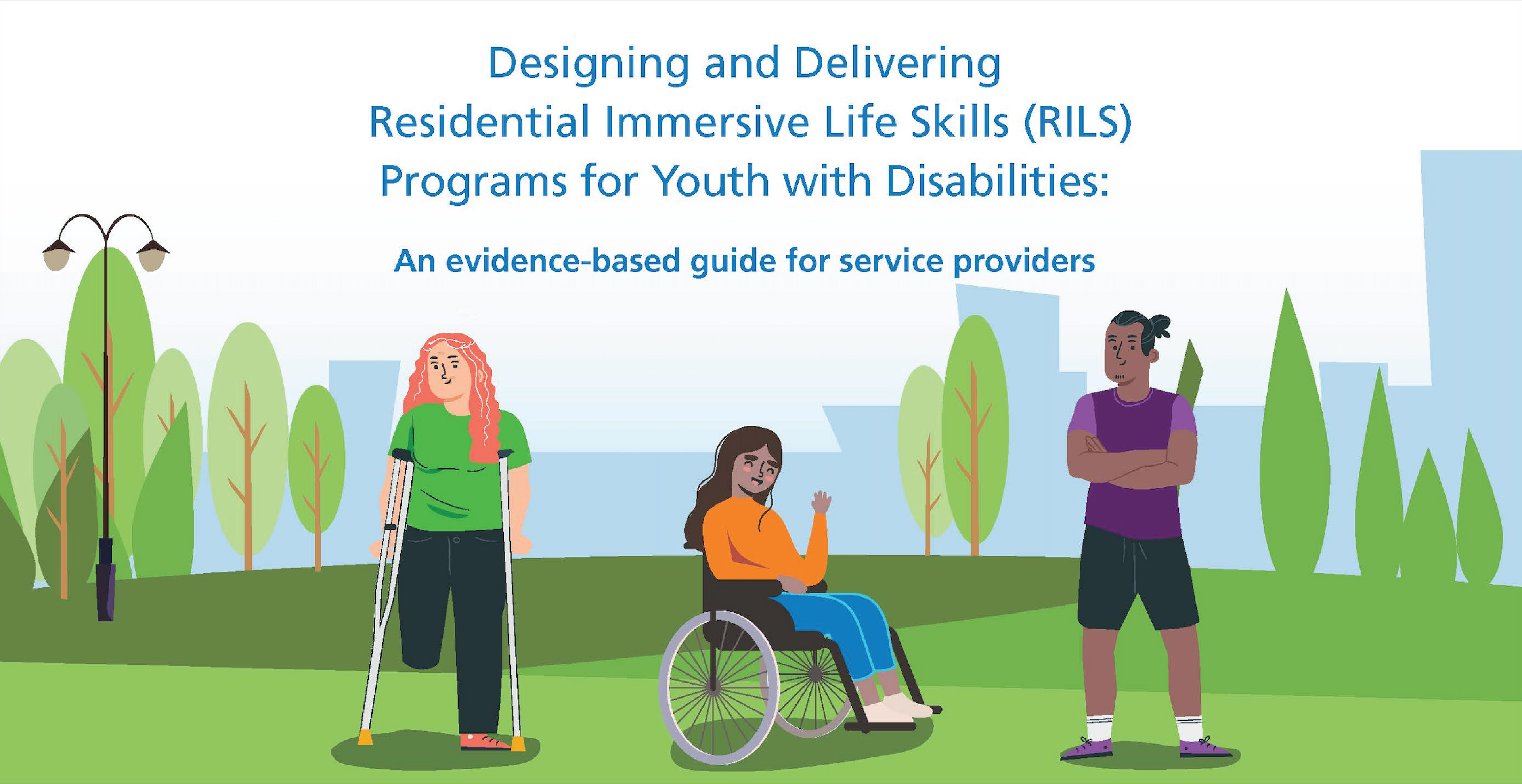 Designing and Delivering
Residential Immersive Life Skills (RILS)
Programs for Youth with Disabilities:

An evidence-based guide for service providers